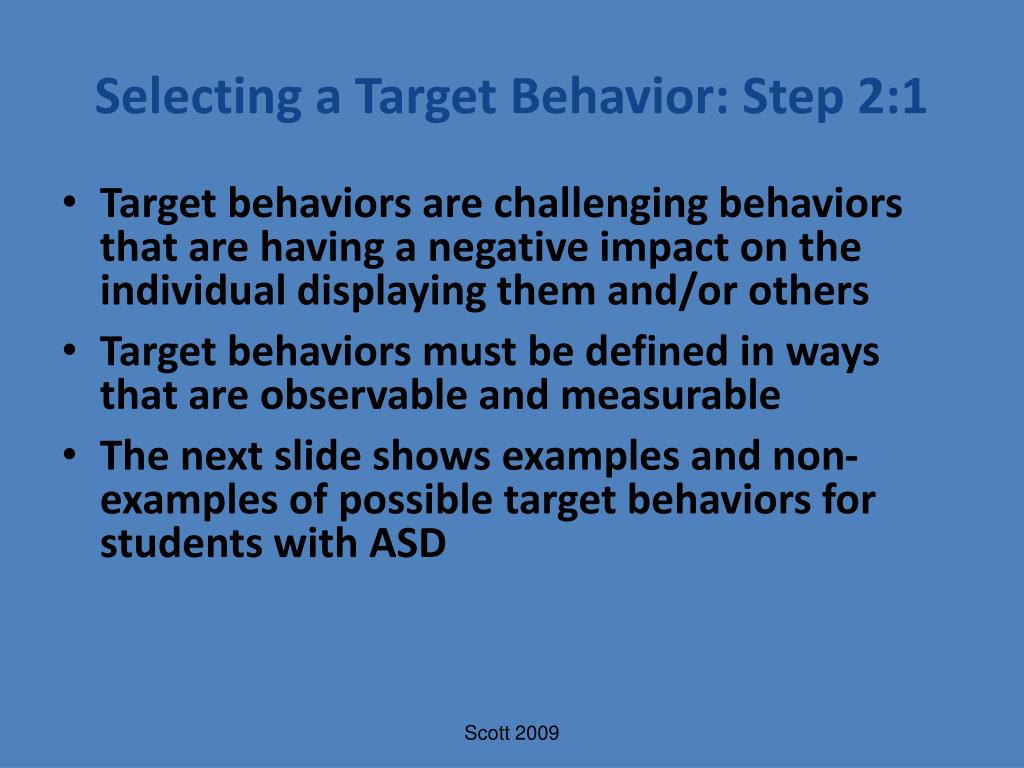 Selecting a Target Behavior: Step 2:1

• Target behaviors are challenging behaviors that are having a negative impact on the individual displaying them and/or others
• Target behaviors must be defined in ways that are observable and measurable
• The next slide shows examples and non-examples of possible target behaviors for students with ASD

Scott 2009